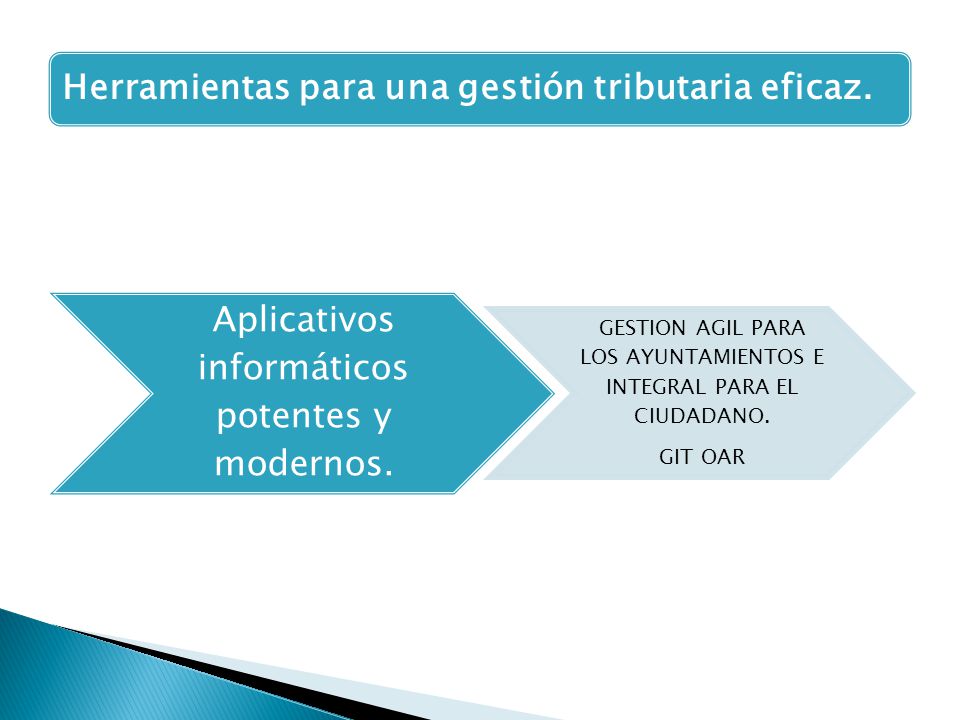 Herramientas para una gestión tributaria eficaz.

Aplicativos informáticos potentes y modernos.

GESTION AGIL PARA LOS AYUNTAMIENTOS E INTEGRAL PARA EL CIUDADANO.

GIT OAR